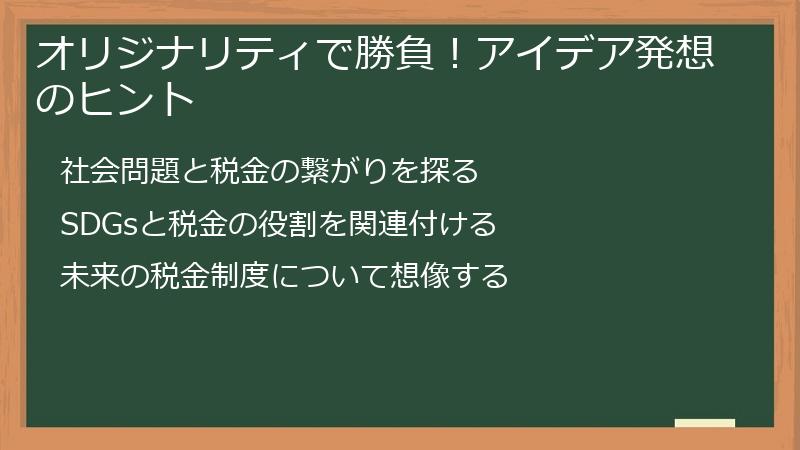 オリジナリティで勝負！アイデア発想のヒント

社会問題と税金の繋がりを探る

SDGsと税金の役割を関連付ける

未来の税金制度について想像する